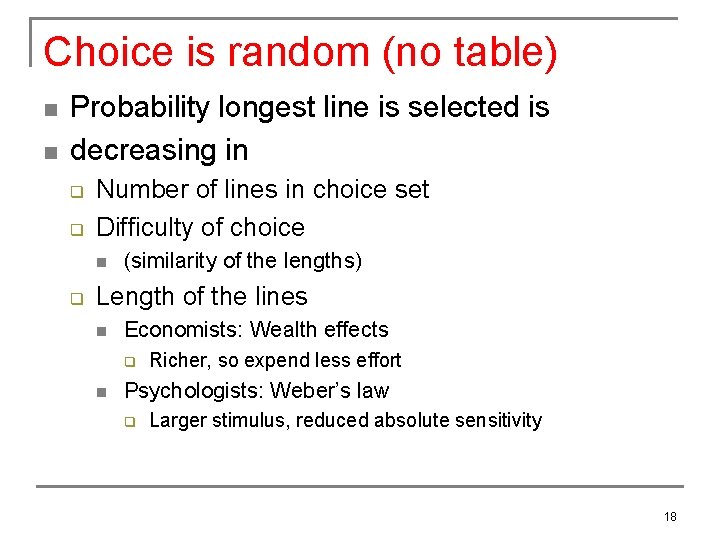 Choice is random (no table)

- Probability longest line is selected is
- decreasing in
  - Number of lines in choice set
  - Difficulty of choice
    - (similarity of the lengths)
  - Length of the lines
    - Economists: Wealth effects
      - Richer, so expend less effort
    - Psychologists: Weber's law
      - Larger stimulus, reduced absolute sensitivity

18